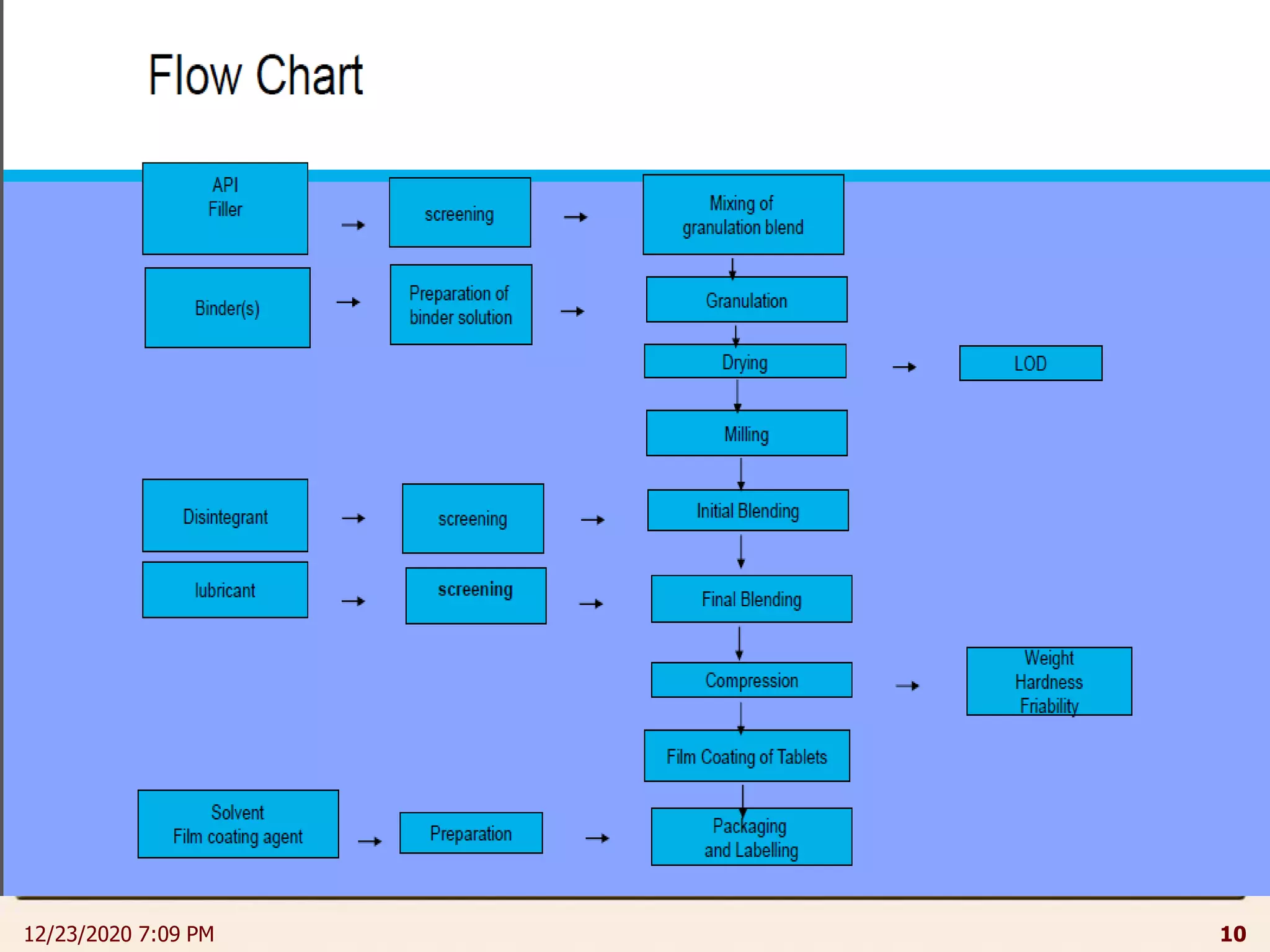 Flow Chart

API
Filler

screening

Mixing of
granulation blend

Binder(s)

Preparation of
binder solution

Granulation

Drying

LOD

Milling

Disintegrant

screening

Initial Blending

lubricant

screening

Final Blending

Compression

Weight
Hardness
Friability

Film Coating of Tablets

Solvent
Film coating agent

Preparation

Packaging
and Labelling

12/23/2020 7:09 PM

10